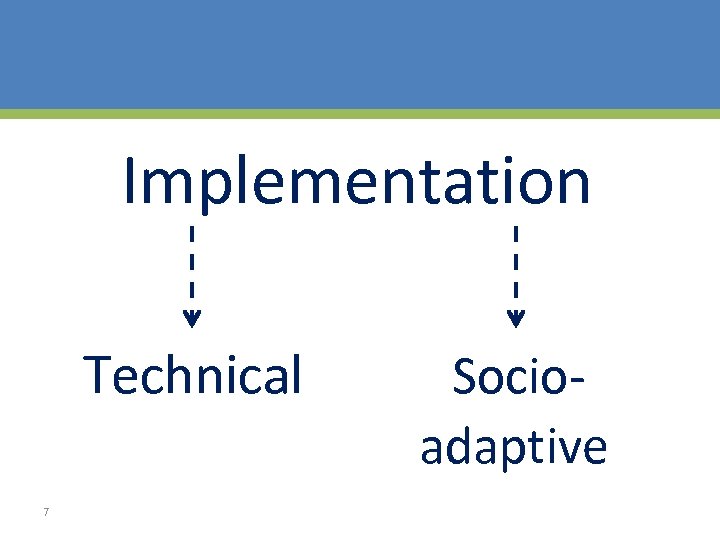 Implementation

Technical

Socio-adaptive

7